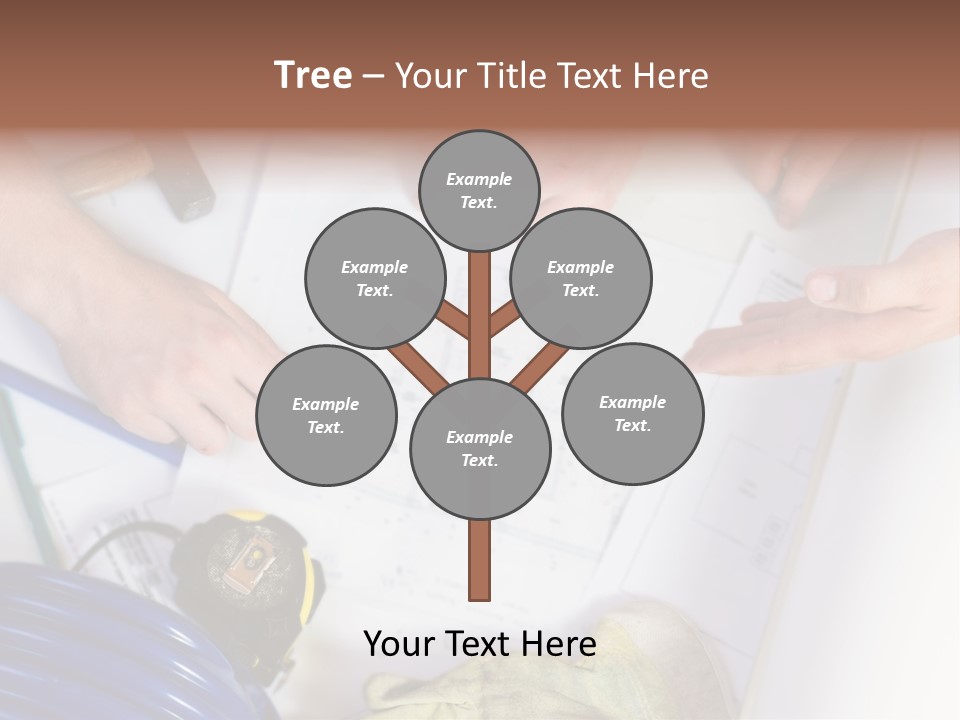 Tree – Your Title Text Here

Example Text.

Example Text.

Example Text.

Example Text.

Example Text.

Example Text.

Your Text Here